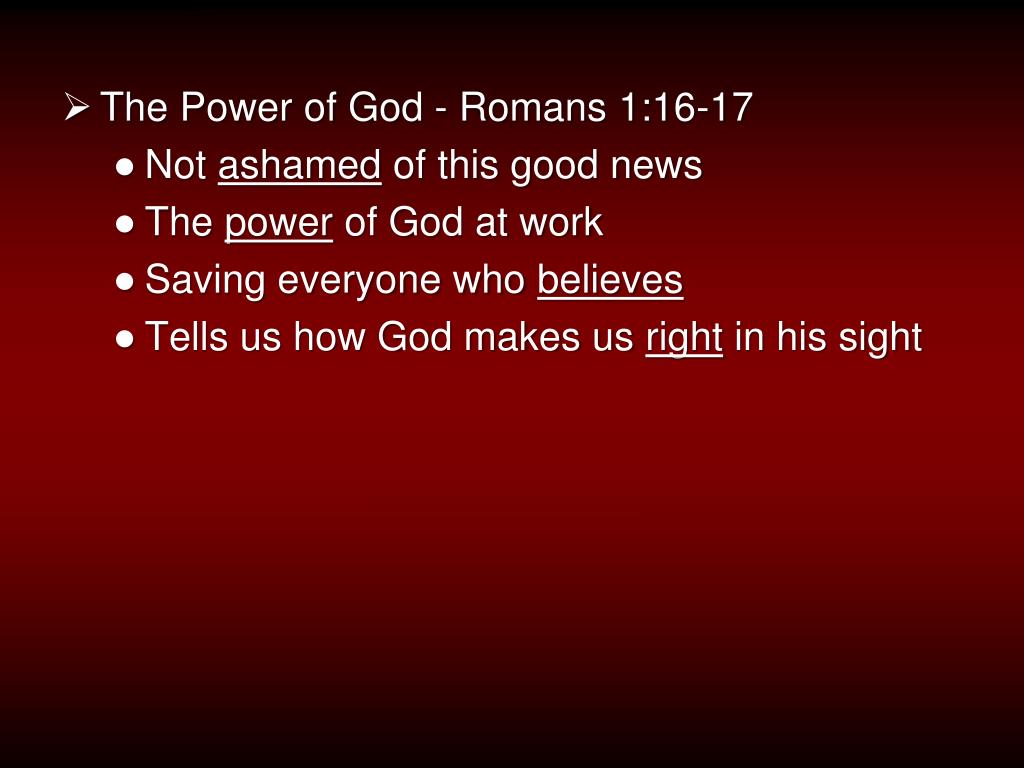 ➢ The Power of God - Romans 1:16-17

● Not ashamed of this good news

● The power of God at work

● Saving everyone who believes

● Tells us how God makes us right in his sight